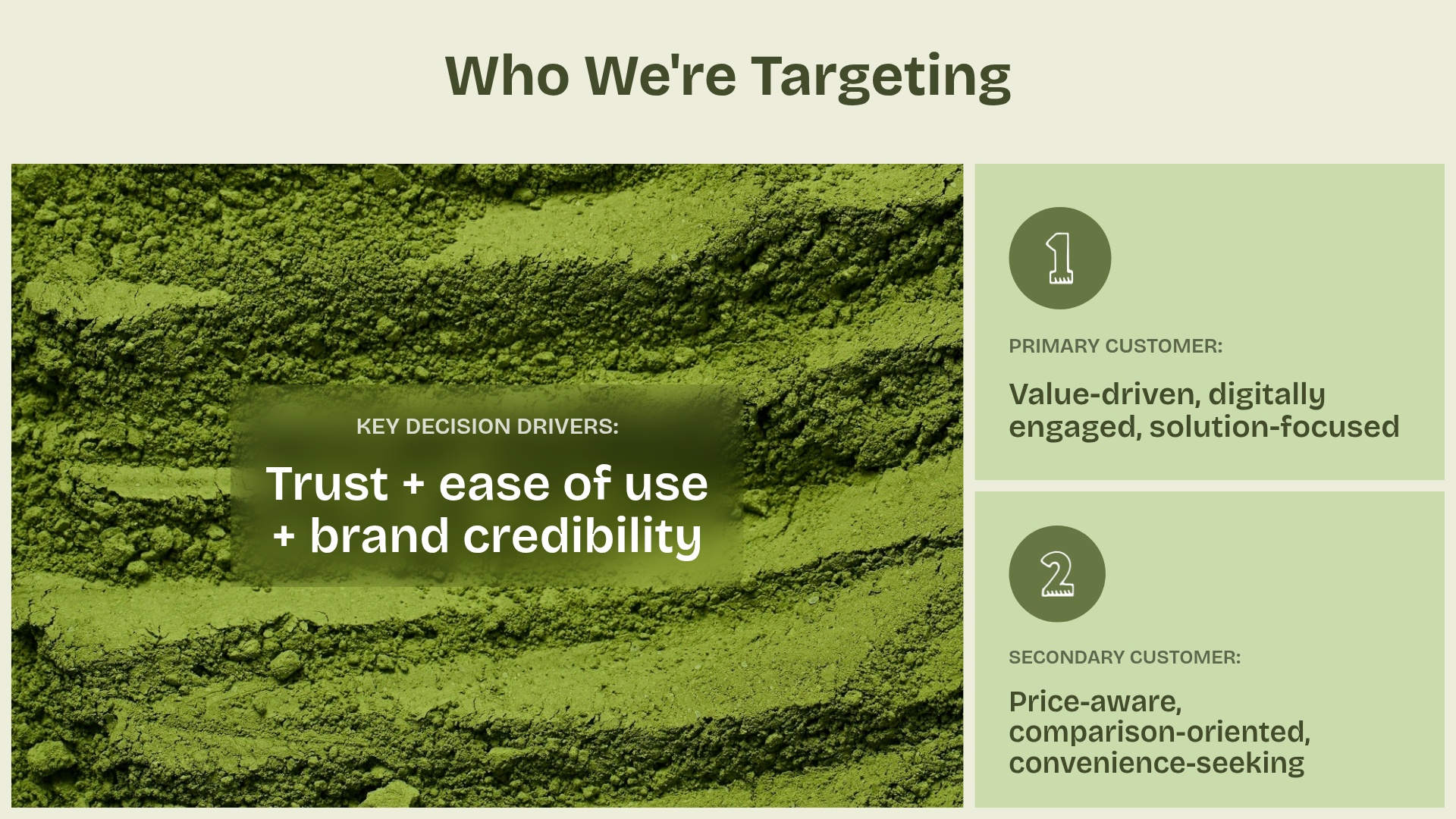 Who We're Targeting

KEY DECISION DRIVERS:

Trust + ease of use + brand credibility

1

PRIMARY CUSTOMER:

Value-driven, digitally engaged, solution-focused

2

SECONDARY CUSTOMER:

Price-aware, comparison-oriented, convenience-seeking